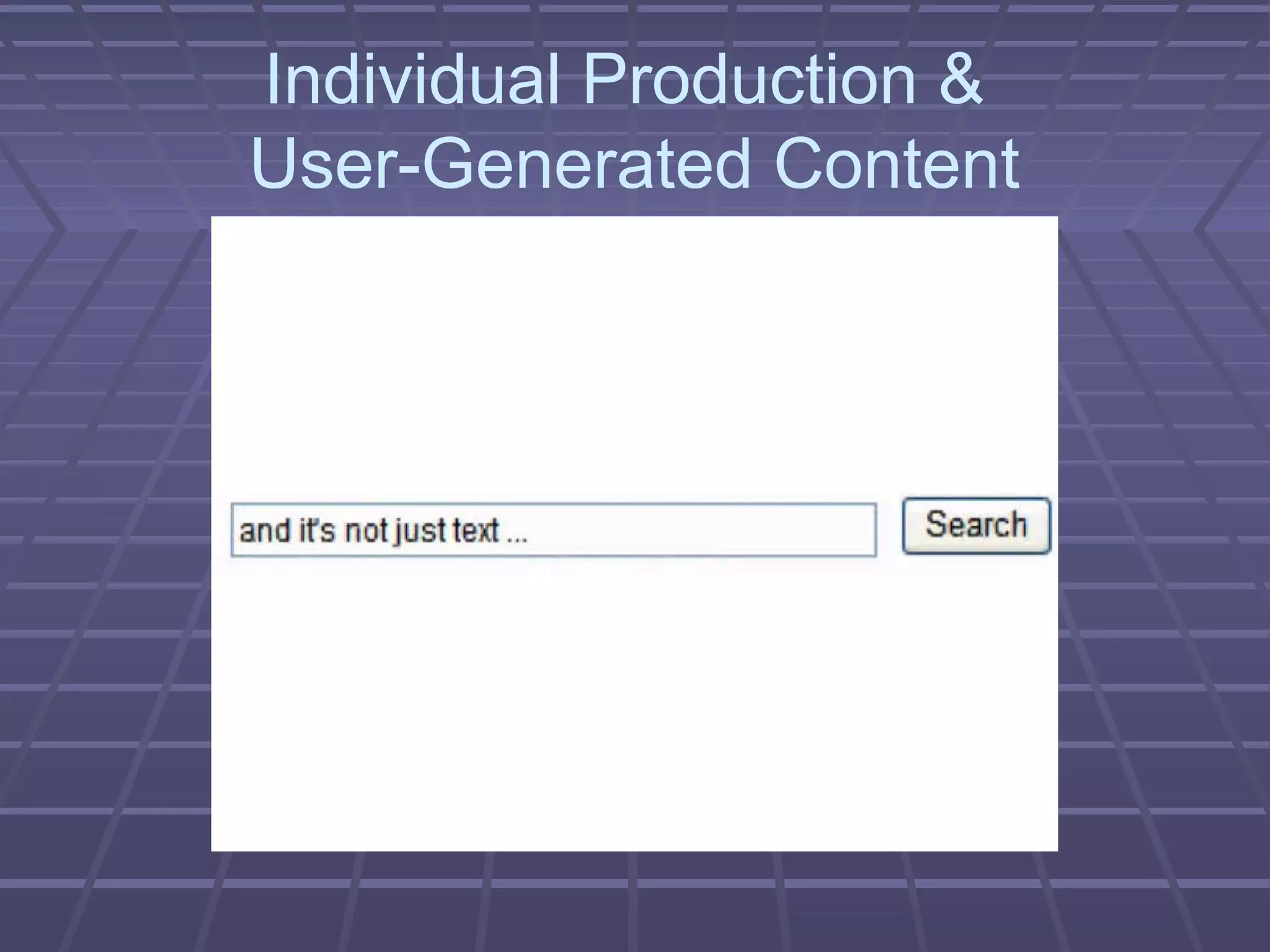 Individual Production & User-Generated Content

and it's not just text ...

Search